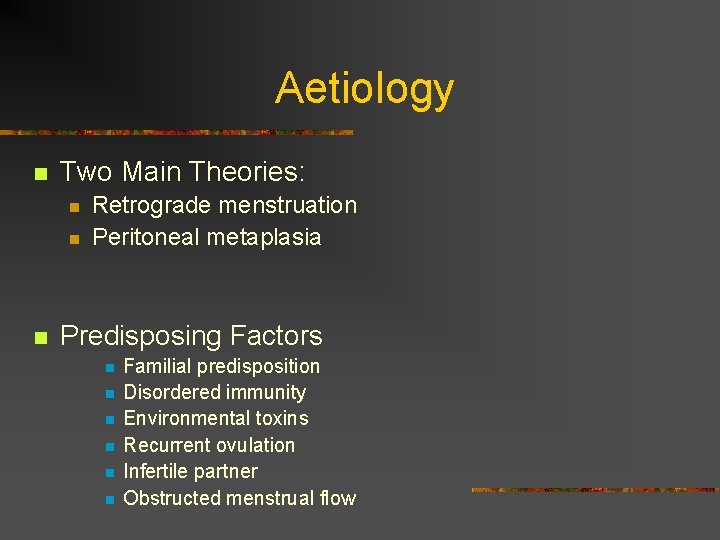 Aetiology

Two Main Theories:
Retrograde menstruation
Peritoneal metaplasia

Predisposing Factors
Familial predisposition
Disordered immunity
Environmental toxins
Recurrent ovulation
Infertile partner
Obstructed menstrual flow